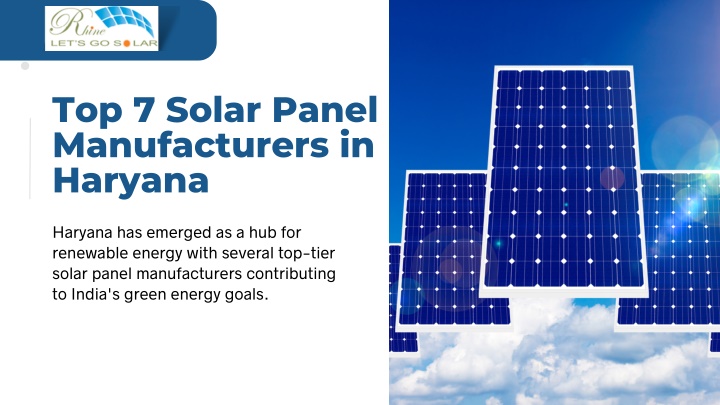 Rhine
LET'S GO SOLAR

Top 7 Solar Panel Manufacturers in Haryana

Haryana has emerged as a hub for renewable energy with several top-tier solar panel manufacturers contributing to India's green energy goals.